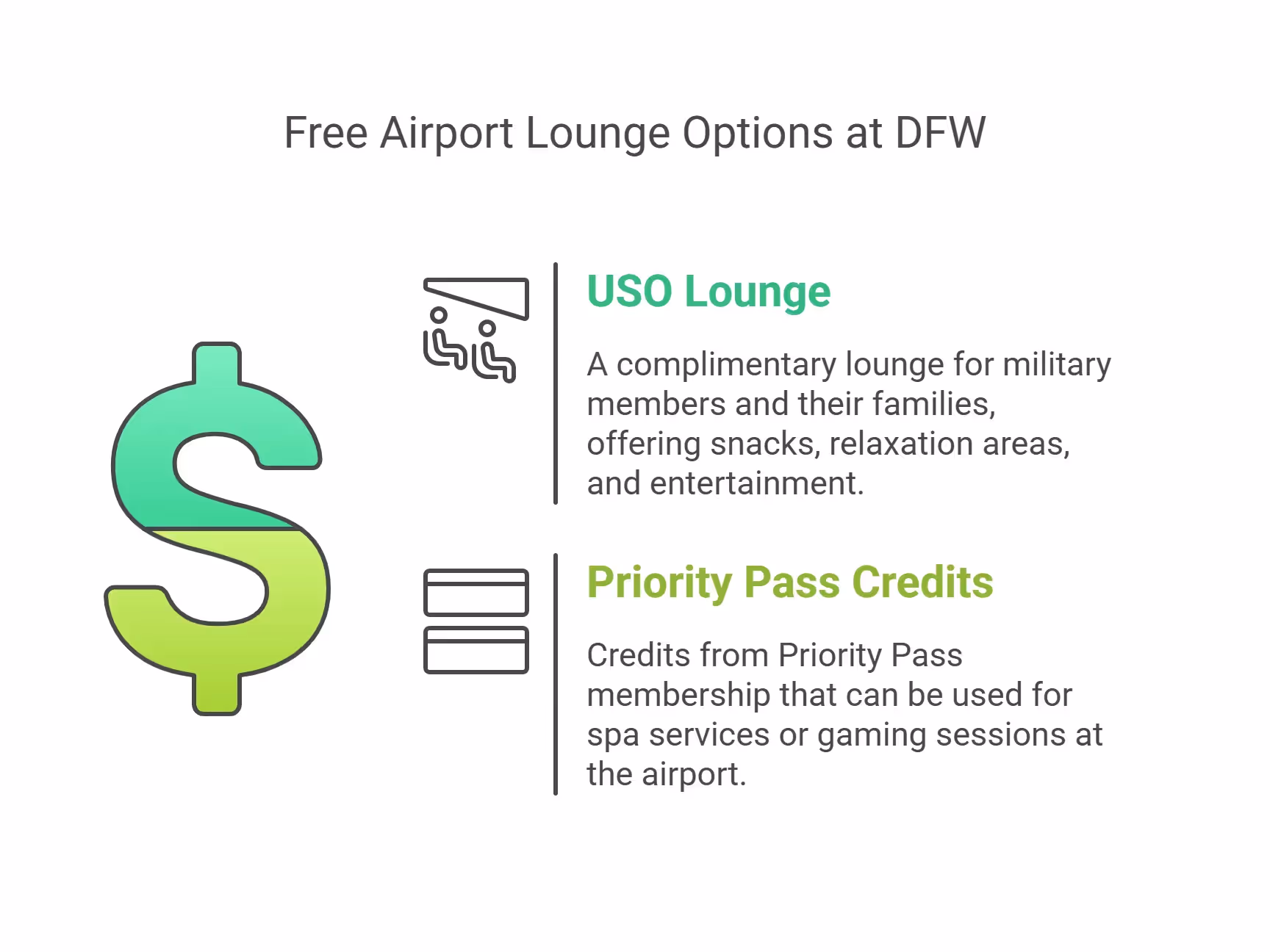 Free Airport Lounge Options at DFW

USO Lounge

A complimentary lounge for military members and their families, offering snacks, relaxation areas, and entertainment.

Priority Pass Credits

Credits from Priority Pass membership that can be used for spa services or gaming sessions at the airport.